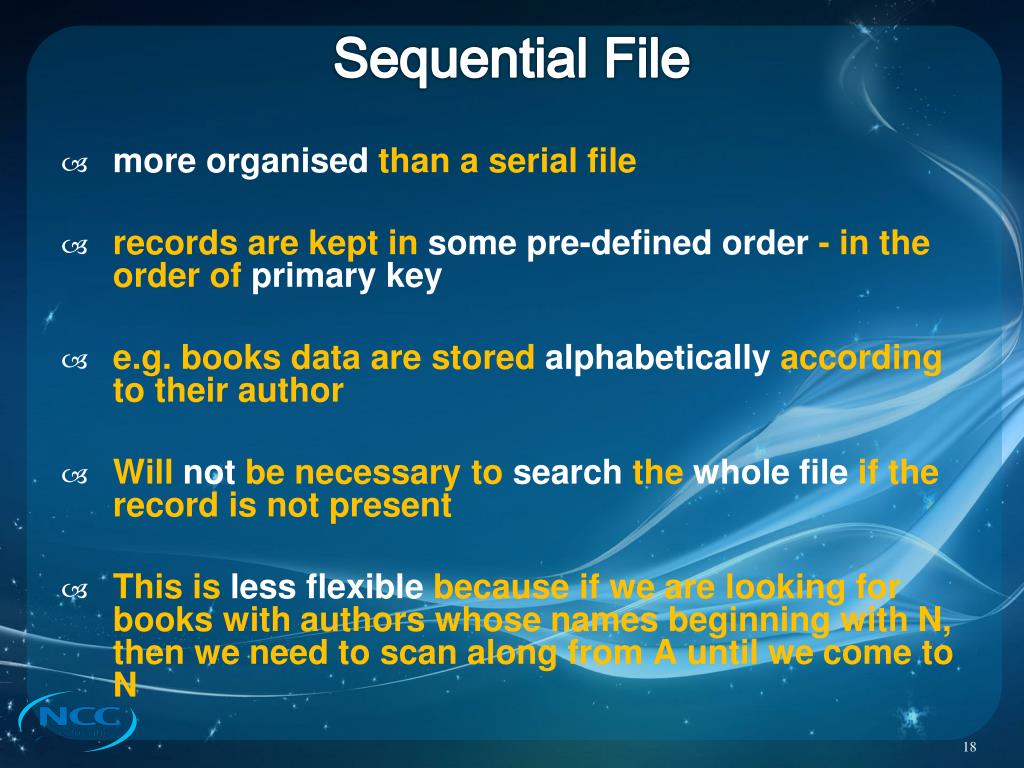 Sequential File

more organised than a serial file

records are kept in some pre-defined order - in the order of primary key

e.g. books data are stored alphabetically according to their author

Will not be necessary to search the whole file if the record is not present

This is less flexible because if we are looking for books with authors whose names beginning with N, then we need to scan along from A until we come to N

NCC

18